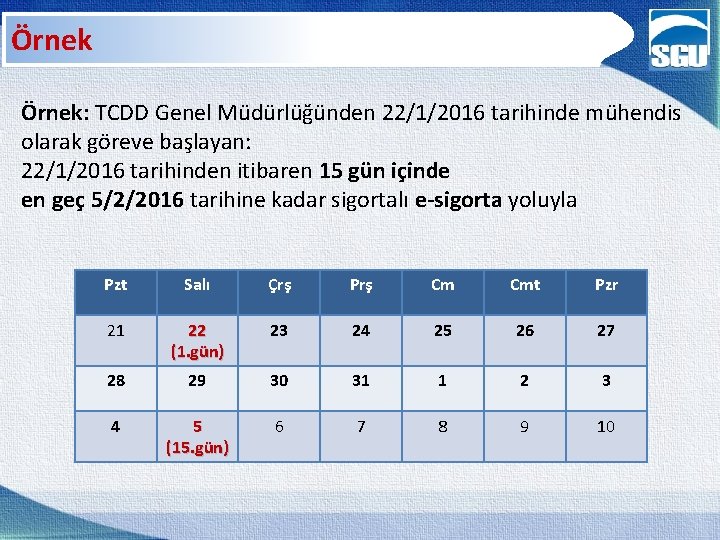 Örnek

SGU

Örnek: TCDD Genel Müdürlüğünden 22/1/2016 tarihinde mühendis olarak göreve başlayan:
22/1/2016 tarihinden itibaren 15 gün içinde
en geç 5/2/2016 tarihine kadar sigortalı e-sigorta yoluyla

| Pzt | Salı | Çrş | Prş | Cm | Cmt | Pzr |
|---|---|---|---|---|---|---|
| 21 | 22 (1.gün) | 23 | 24 | 25 | 26 | 27 |
| 28 | 29 | 30 | 31 | 1 | 2 | 3 |
| 4 | 5 (15.gün) | 6 | 7 | 8 | 9 | 10 |